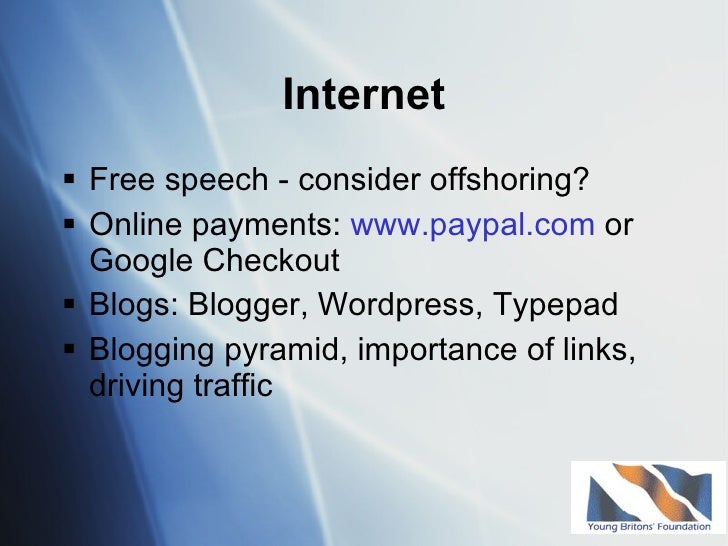 Internet

▪ Free speech - consider offshoring?
▪ Online payments: www.paypal.com or Google Checkout
▪ Blogs: Blogger, Wordpress, Typepad
▪ Blogging pyramid, importance of links, driving traffic

Young Britons' Foundation